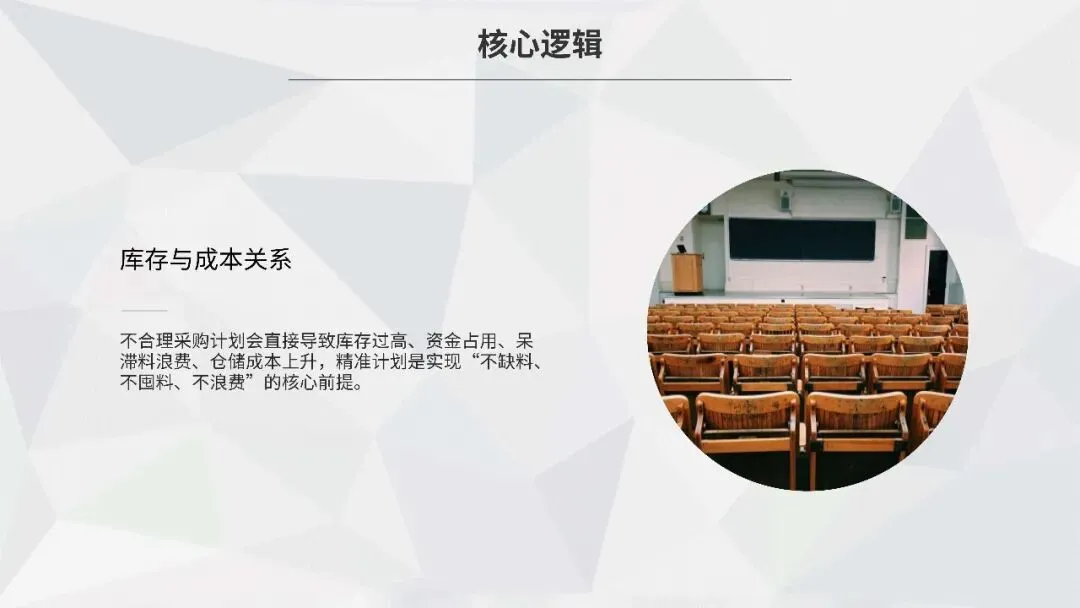 核心逻辑

库存与成本关系

不合理采购计划会直接导致库存过高、资金占用、呆滞料浪费、仓储成本上升，精准计划是实现“不缺料、不囤料、不浪费”的核心前提。